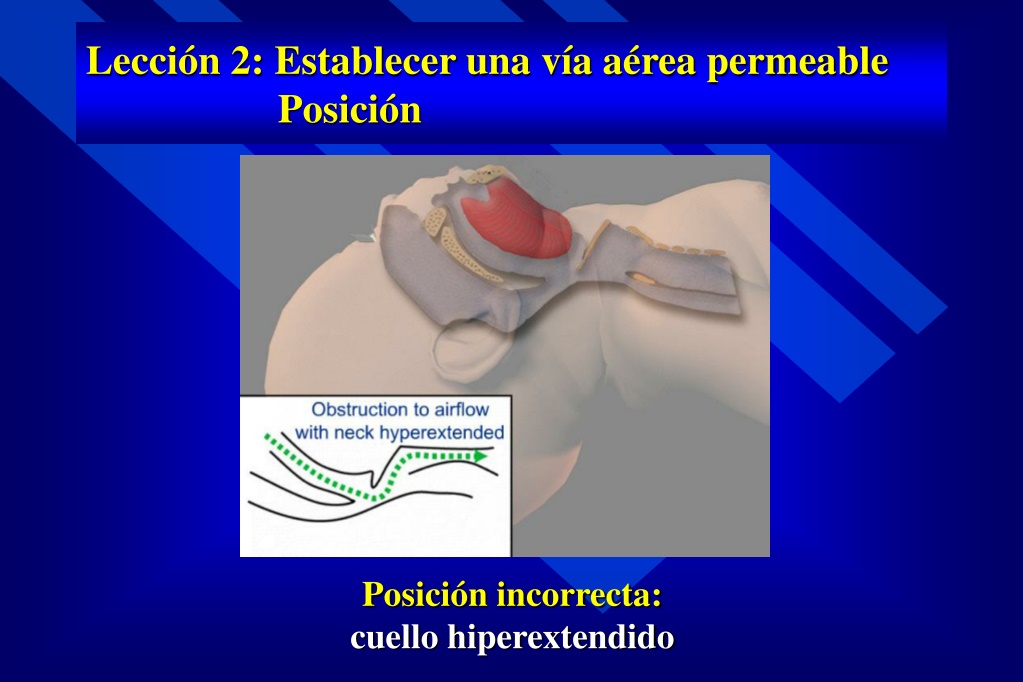 Lección 2: Establecer una vía aérea permeable
Posición

Obstruction to airflow with neck hyperextended

Posición incorrecta:
cuello hiperextendido